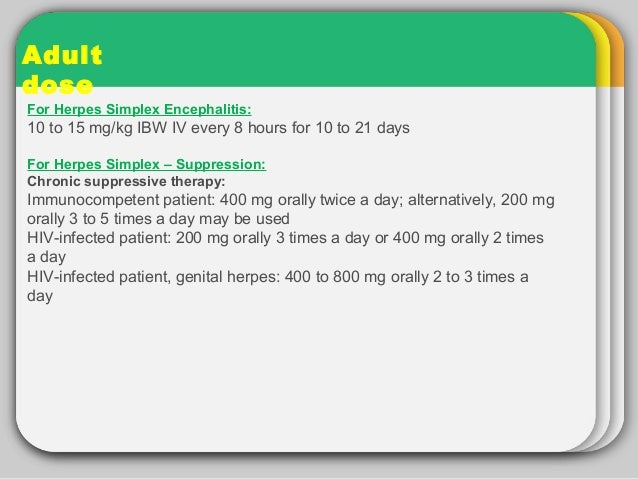 Adult dose

For Herpes Simplex Encephalitis:
10 to 15 mg/kg IBW IV every 8 hours for 10 to 21 days

For Herpes Simplex – Suppression:
Chronic suppressive therapy:
Immunocompetent patient: 400 mg orally twice a day; alternatively, 200 mg orally 3 to 5 times a day may be used
HIV-infected patient: 200 mg orally 3 times a day or 400 mg orally 2 times a day
HIV-infected patient, genital herpes: 400 to 800 mg orally 2 to 3 times a day